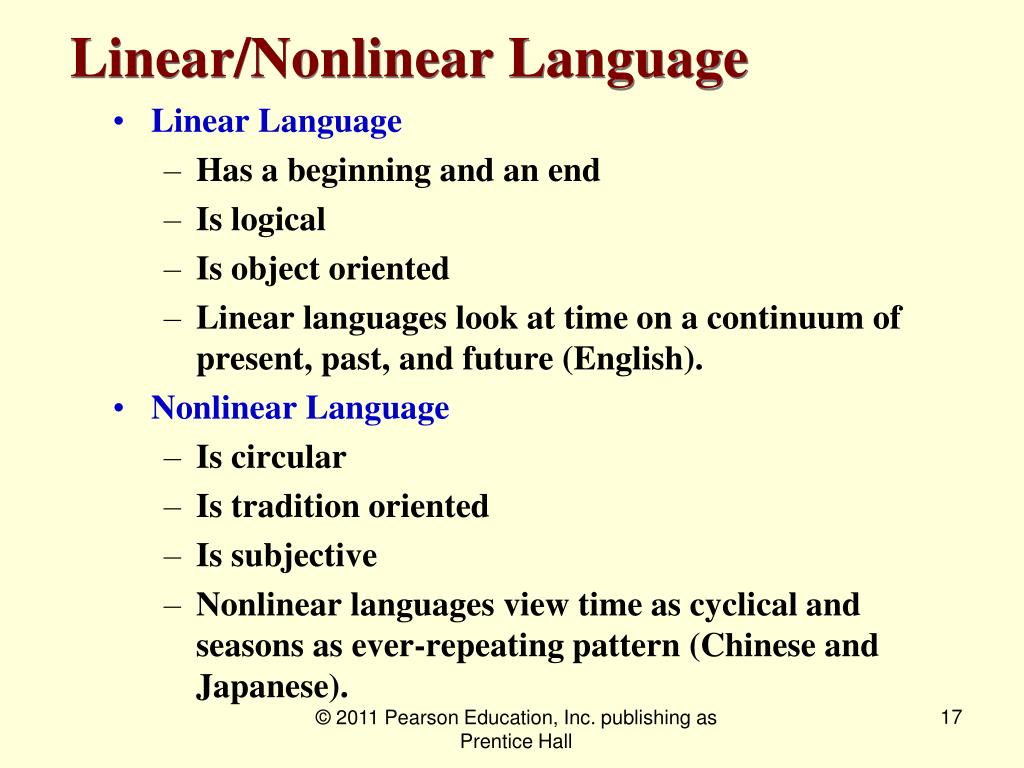 Linear/Nonlinear Language

• Linear Language
– Has a beginning and an end
– Is logical
– Is object oriented
– Linear languages look at time on a continuum of present, past, and future (English).
• Nonlinear Language
– Is circular
– Is tradition oriented
– Is subjective
– Nonlinear languages view time as cyclical and seasons as ever-repeating pattern (Chinese and Japanese).

© 2011 Pearson Education, Inc. publishing as Prentice Hall

17